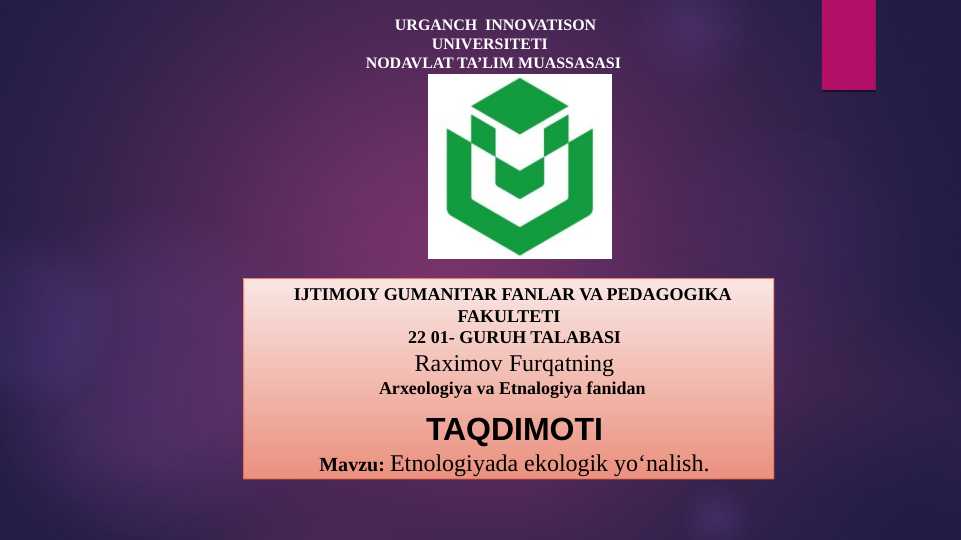 URGANCH INNOVATISON UNIVERSITETI NODAVLAT TA'LIM MUASSASASI

IJTIMOIY GUMANITAR FANLAR VA PEDAGOGIKA FAKULTETI
22 01- GURUH TALABASI
Raximov Furqatning
Arxeologiya va Etnalogiya fanidan

TAQDIMOTI
Mavzu: Etnologiyada ekologik yo'nalish.